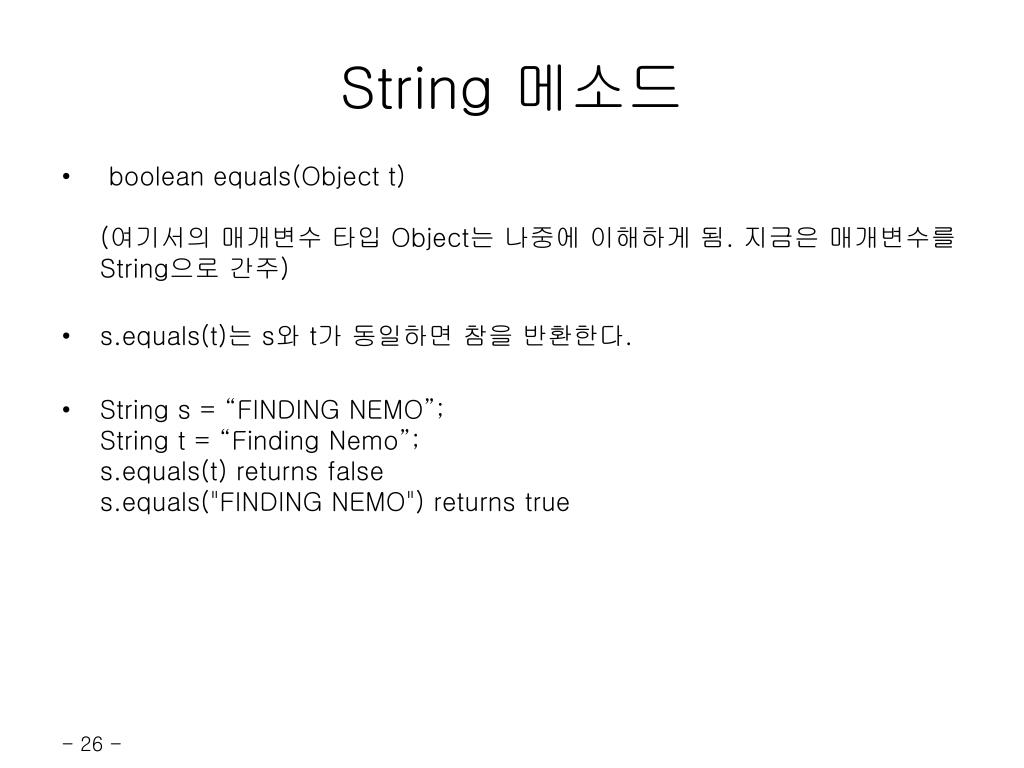 String 메소드

• boolean equals(Object t)

(여기서의 매개변수 타입 Object는 나중에 이해하게 됨. 지금은 매개변수를 String으로 간주)

• s.equals(t)는 s와 t가 동일하면 참을 반환한다.

• String s = “FINDING NEMO”;
String t = “Finding Nemo”;
s.equals(t) returns false
s.equals("FINDING NEMO") returns true

- 26 -